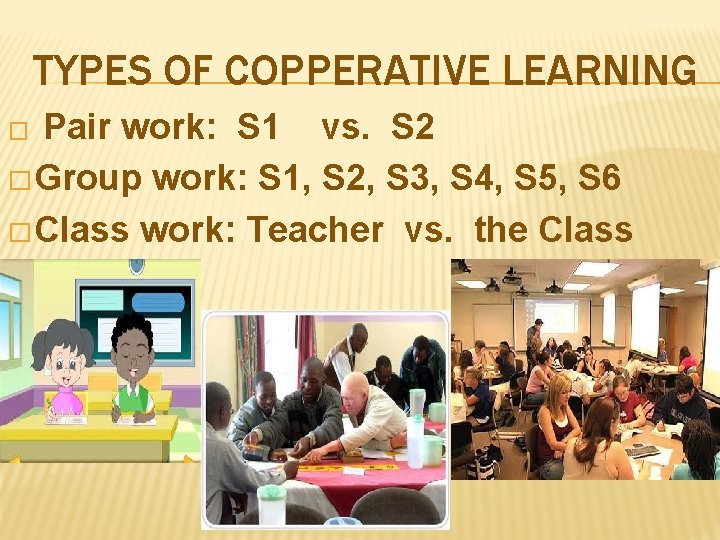 TYPES OF COPPERATIVE LEARNING

□ Pair work: S1 vs. S2

□ Group work: S1, S2, S3, S4, S5, S6

□ Class work: Teacher vs. the Class